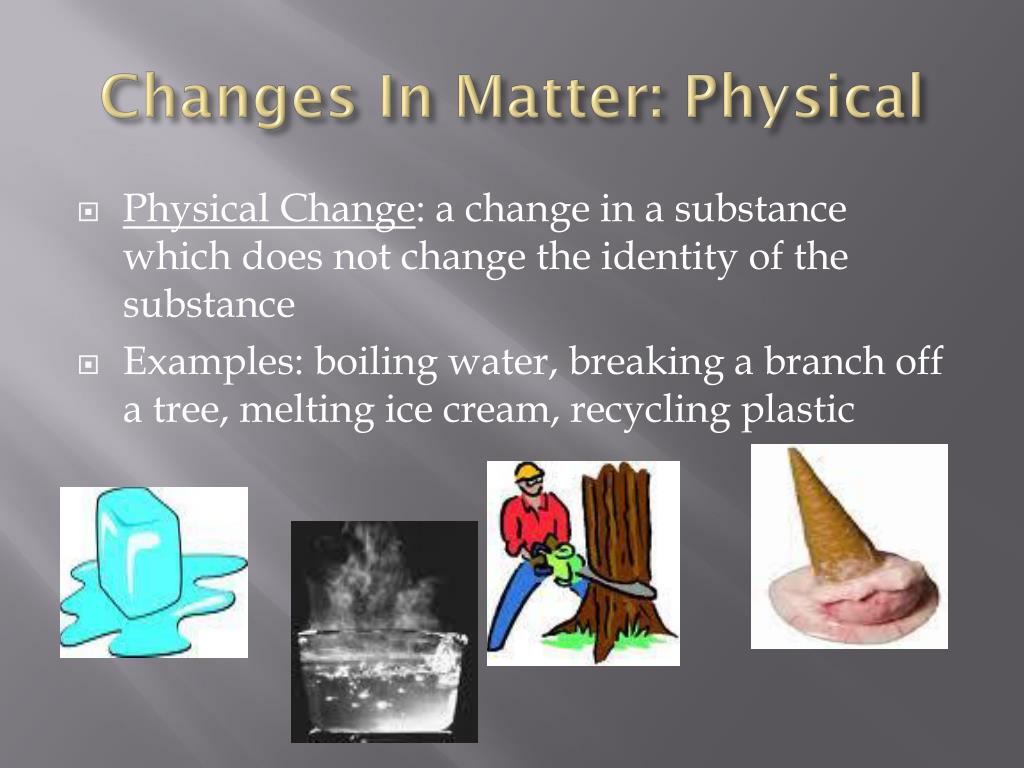 Changes In Matter: Physical

Physical Change: a change in a substance which does not change the identity of the substance

Examples: boiling water, breaking a branch off a tree, melting ice cream, recycling plastic